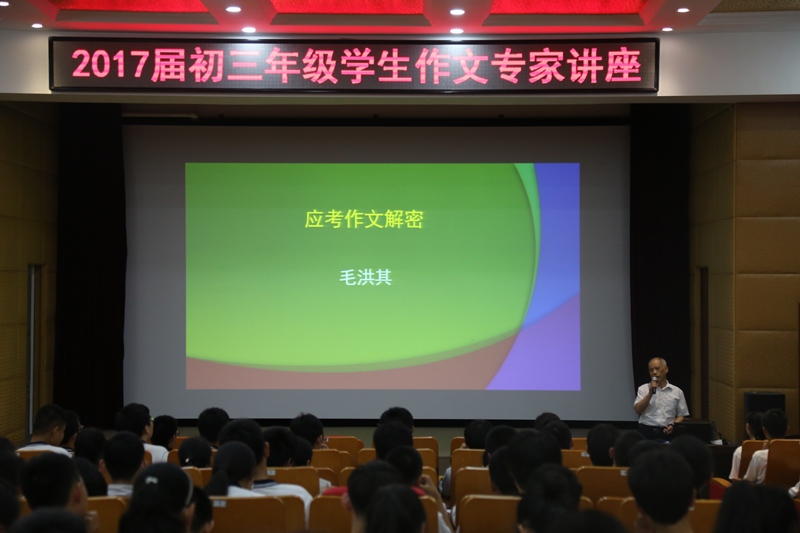 2017届初三年级学生作文专家讲座

应考作文解密

毛洪其